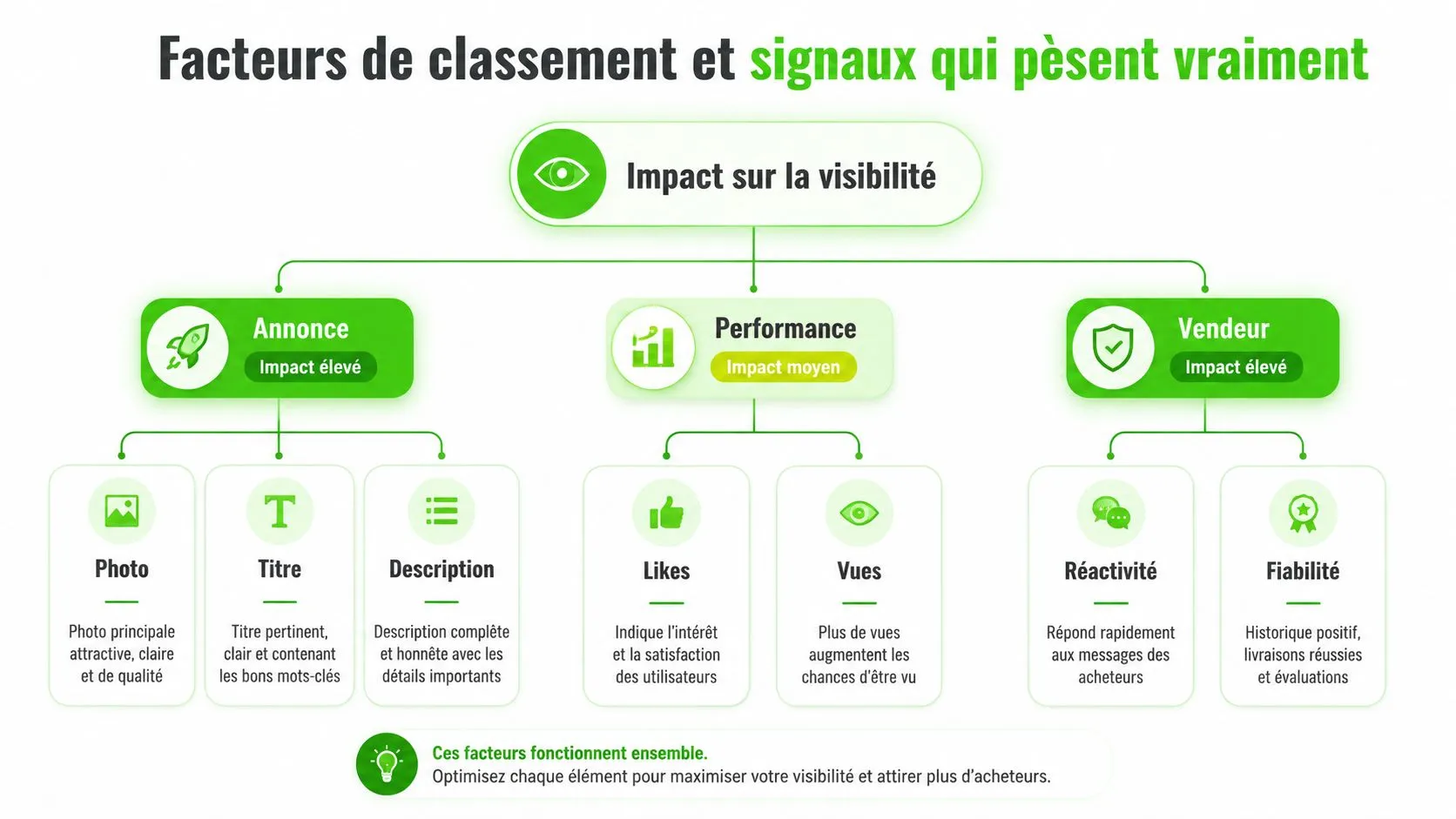 Facteurs de classement et signaux qui pèsent vraiment

Impact sur la visibilité

Annonce
Impact élevé

Performance
Impact moyen

Vendeur
Impact élevé

Photo
Photo principale attractive, claire et de qualité

Titre
Titre pertinent, clair et contenant les bons mots-clés

Description
Description complète et honnête avec les détails importants

Likes
Indique l'intérêt et la satisfaction des utilisateurs

Vues
Plus de vues augmentent les chances d'être vu

Réactivité
Répond rapidement aux messages des acheteurs

Fiabilité
Historique positif, livraisons réussies et évaluations

Ces facteurs fonctionnent ensemble.
Optimisez chaque élément pour maximiser votre visibilité et attirer plus d'acheteurs.